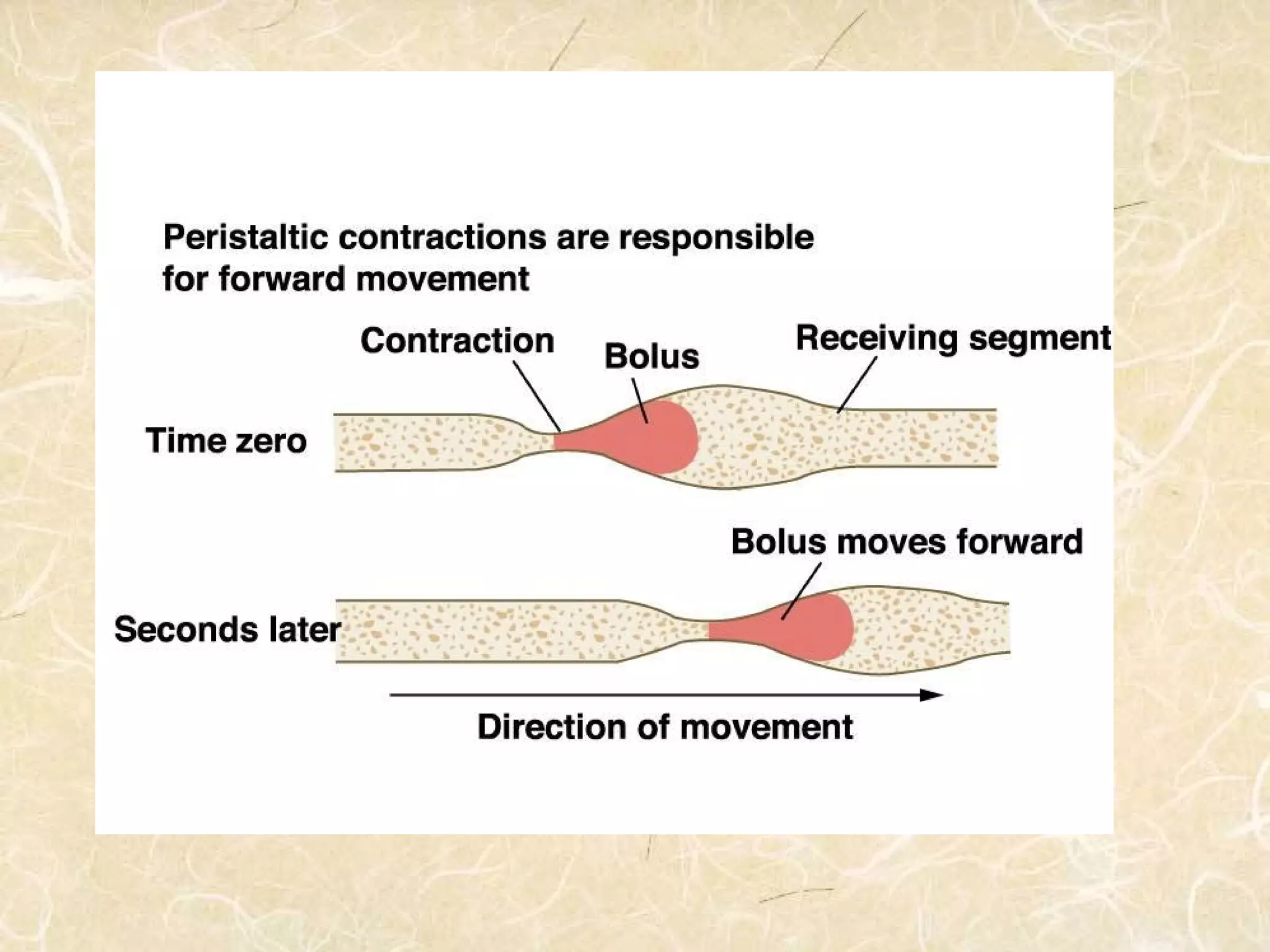 Peristaltic contractions are responsible for forward movement

Contraction
Bolus
Receiving segment
Time zero

Bolus moves forward
Seconds later

Direction of movement